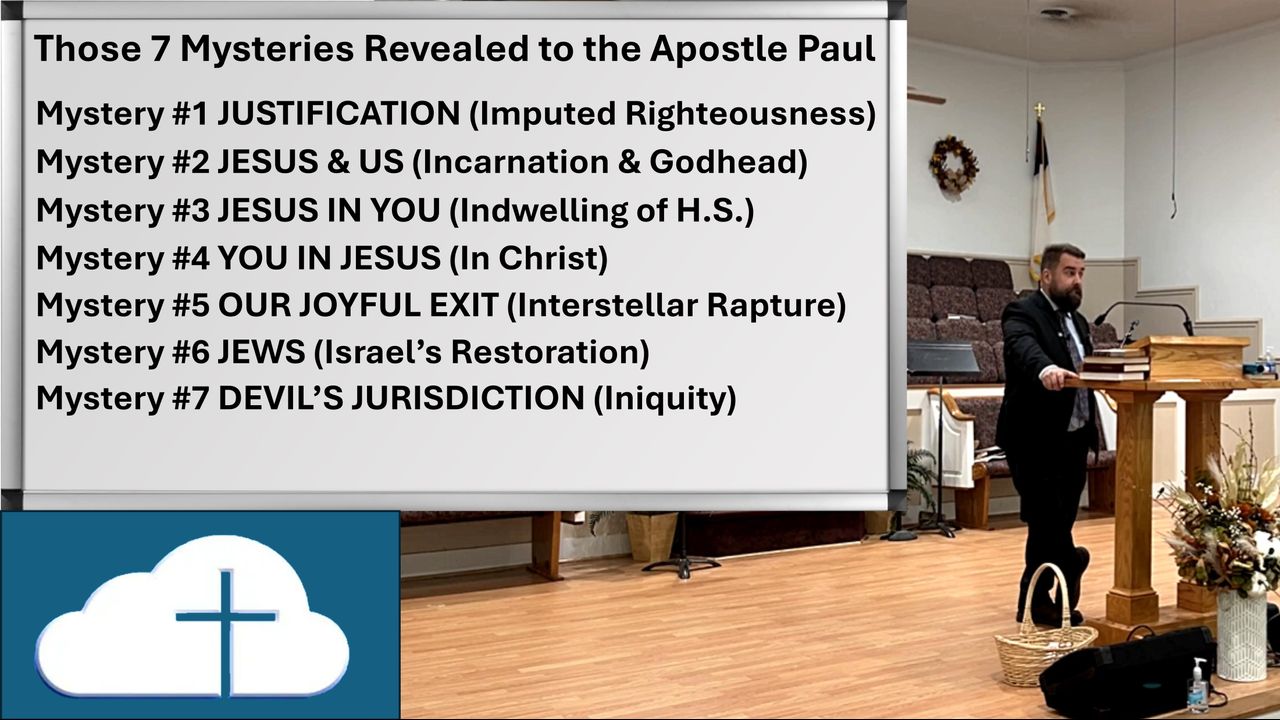 Those 7 Mysteries Revealed to the Apostle Paul

Mystery #1 JUSTIFICATION (Imputed Righteousness)
Mystery #2 JESUS & US (Incarnation & Godhead)
Mystery #3 JESUS IN YOU (Indwelling of H.S.)
Mystery #4 YOU IN JESUS (In Christ)
Mystery #5 OUR JOYFUL EXIT (Interstellar Rapture)
Mystery #6 JEWS (Israel's Restoration)
Mystery #7 DEVIL'S JURISDICTION (Iniquity)